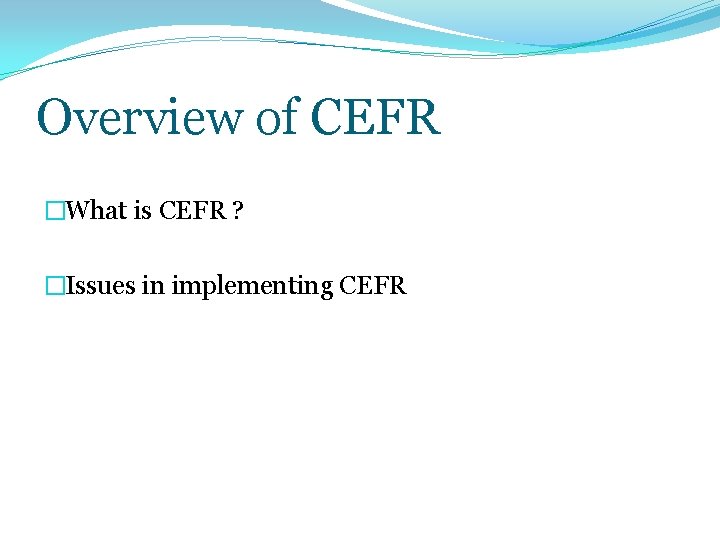 Overview of CEFR

□What is CEFR ?

□Issues in implementing CEFR